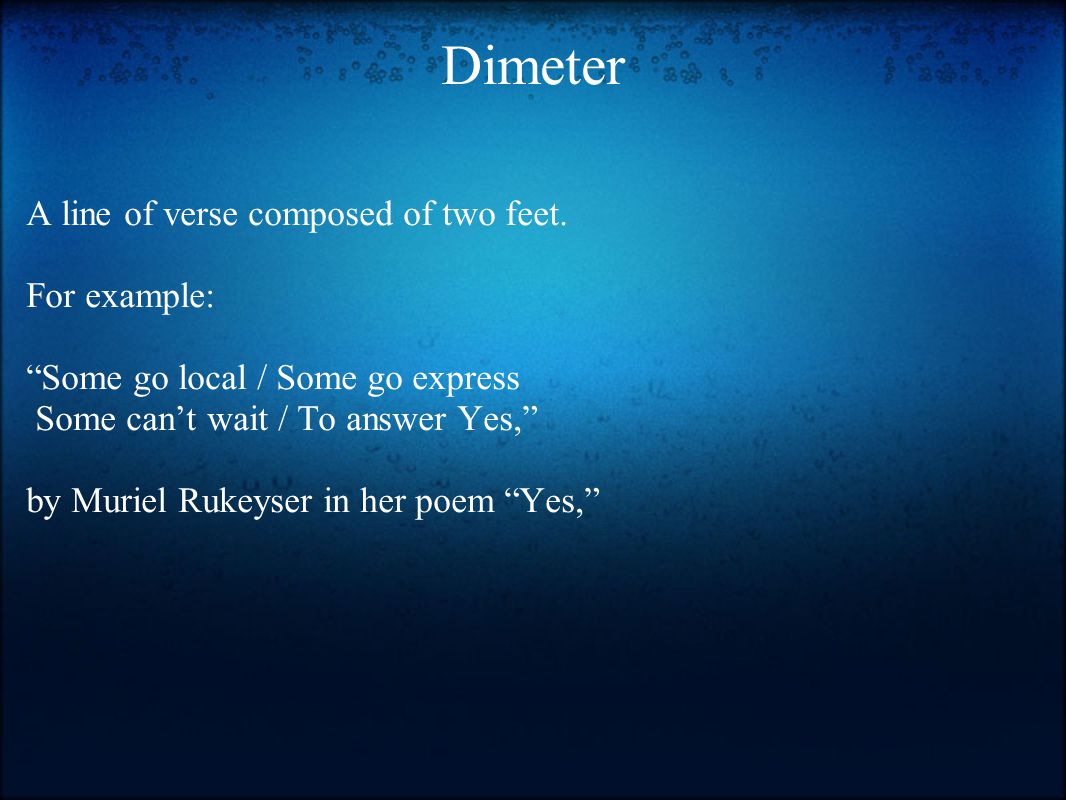 Dimeter

A line of verse composed of two feet.

For example:

“Some go local / Some go express
Some can’t wait / To answer Yes,”

by Muriel Rukeyser in her poem “Yes,”